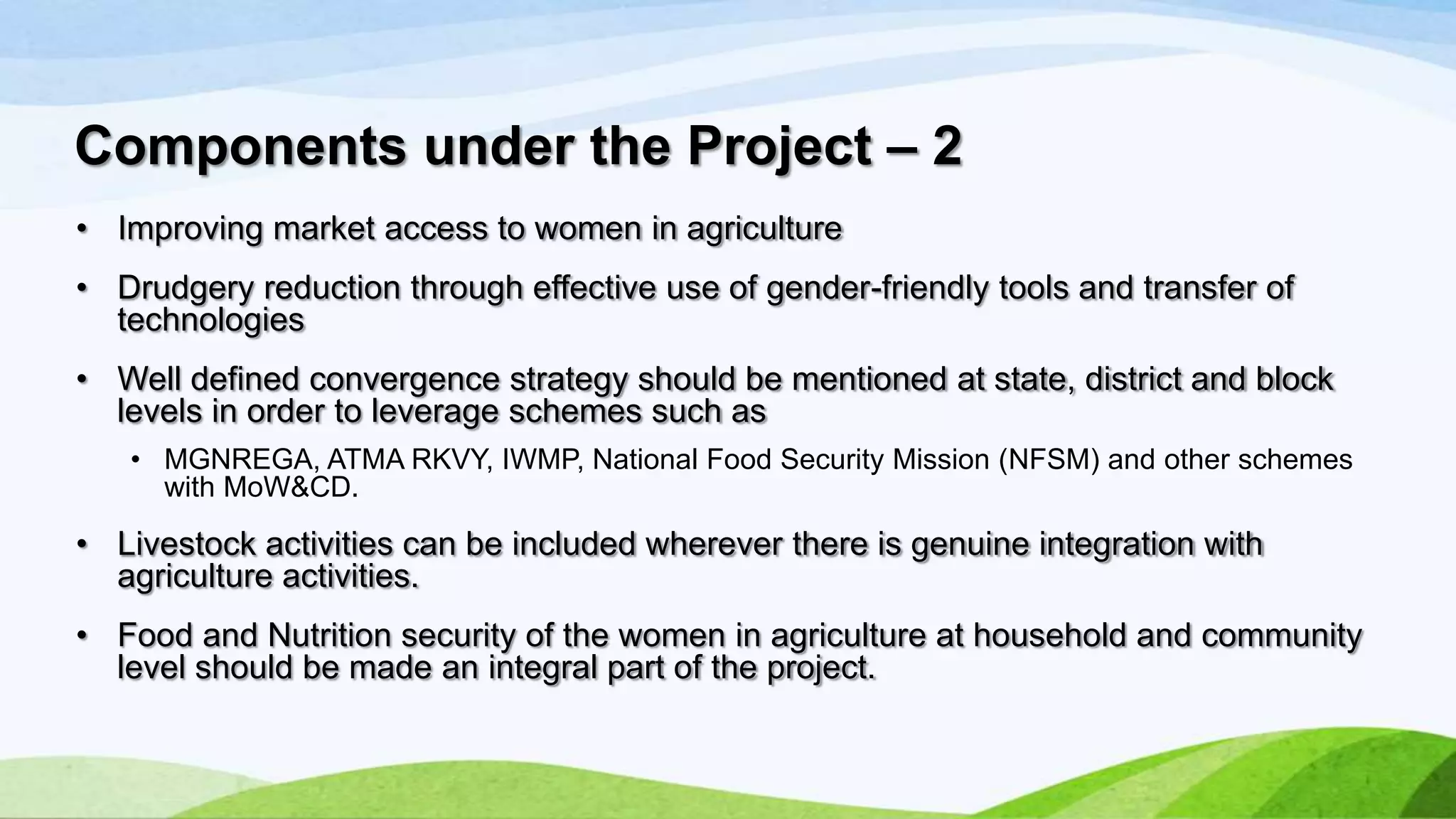 Components under the Project – 2

• Improving market access to women in agriculture

• Drudgery reduction through effective use of gender-friendly tools and transfer of technologies

• Well defined convergence strategy should be mentioned at state, district and block levels in order to leverage schemes such as

• MGNREGA, ATMA RKVY, IWMP, National Food Security Mission (NFSM) and other schemes with MoW&CD.

• Livestock activities can be included wherever there is genuine integration with agriculture activities.

• Food and Nutrition security of the women in agriculture at household and community level should be made an integral part of the project.